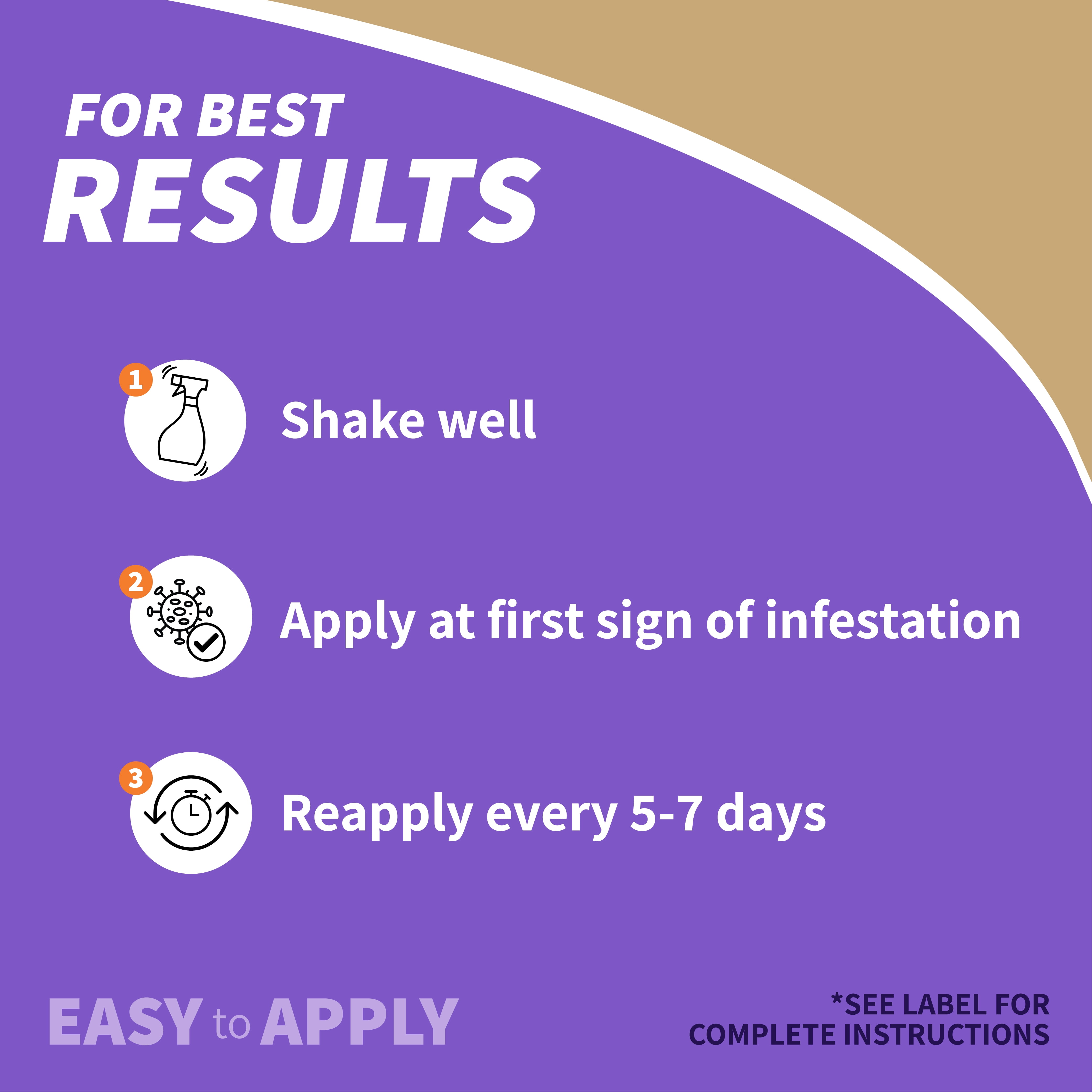 FOR BEST
RESULTS

1 Shake well

2 Apply at first sign of infestation

3 Reapply every 5-7 days

EASY to APPLY

*SEE LABEL FOR
COMPLETE INSTRUCTIONS